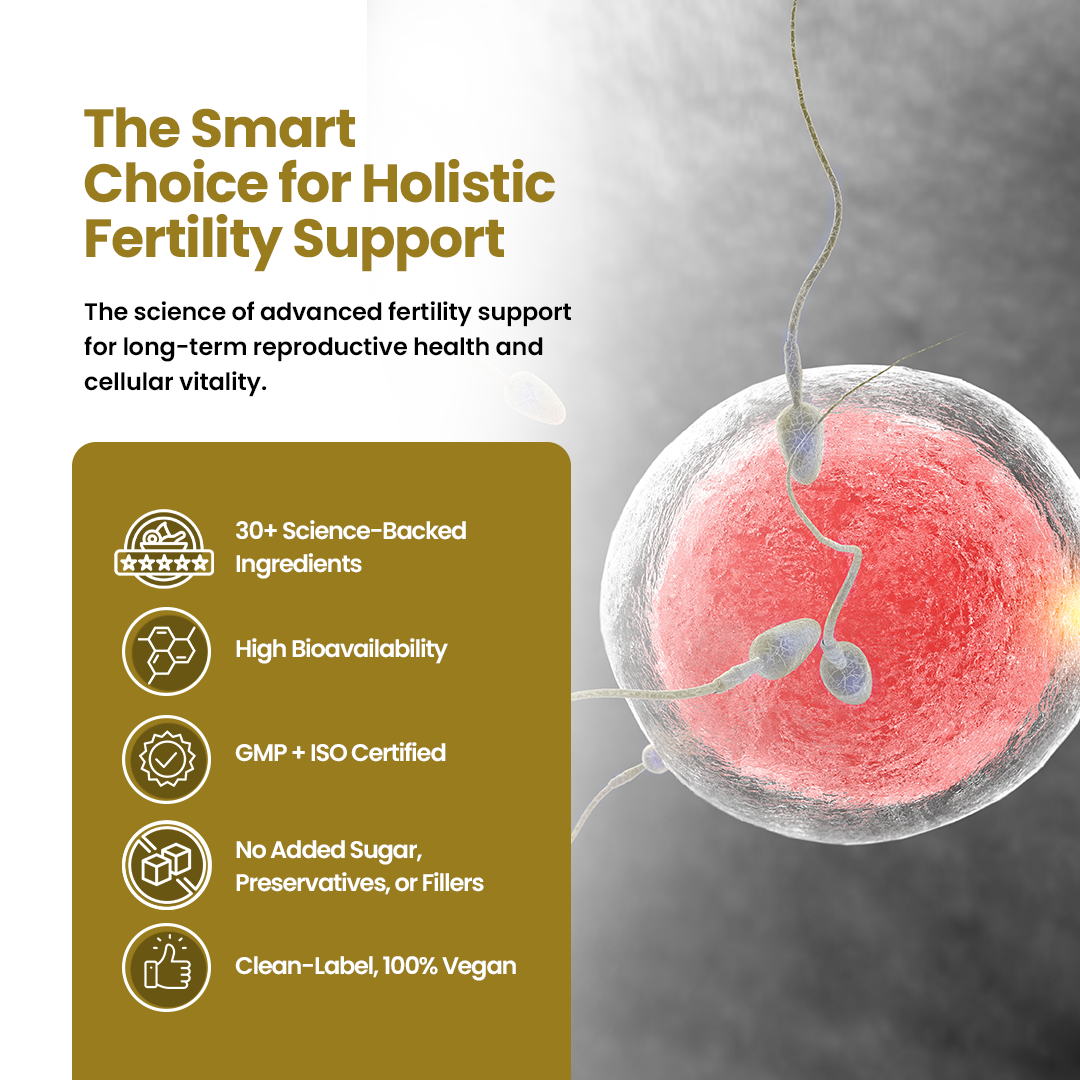 The Smart Choice for Holistic Fertility Support

The science of advanced fertility support for long-term reproductive health and cellular vitality.

30+ Science-Backed Ingredients

High Bioavailability

GMP + ISO Certified

No Added Sugar, Preservatives, or Fillers

Clean-Label, 100% Vegan